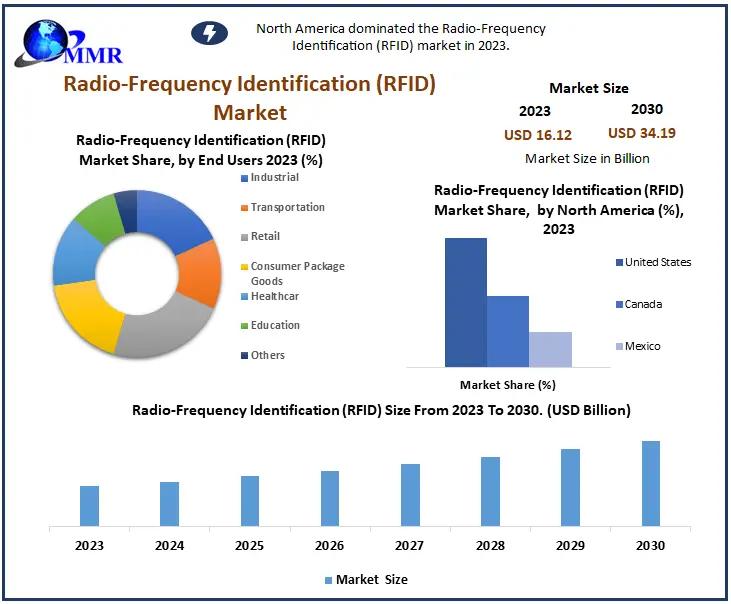 MMR

North America dominated the Radio-Frequency Identification (RFID) market in 2023.

Radio-Frequency Identification (RFID) Market

Market Size

2023

USD 16.12

2030

USD 34.19

Market Size in Billion

Radio-Frequency Identification (RFID) Market Share, by End Users 2023 (%)

Industrial

Transportation

Retail

Consumer Package Goods

Healthcar

Education

Others

Radio-Frequency Identification (RFID) Market Share, by North America (%), 2023

United States

Canada

Mexico

Market Share (%)

Radio-Frequency Identification (RFID) Size From 2023 To 2030. (USD Billion)

2023 2024 2025 2026 2027 2028 2029 2030

Market Size